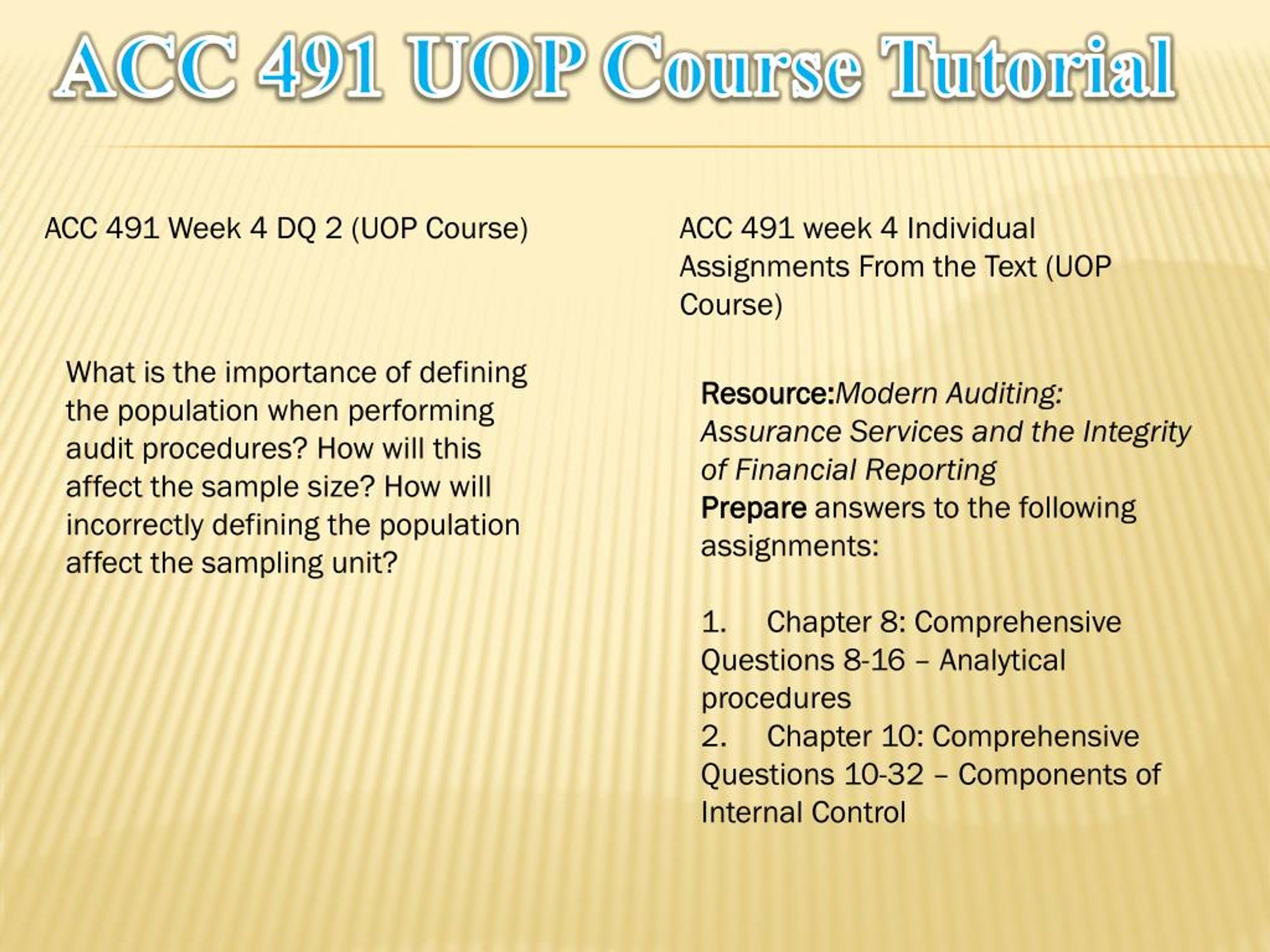 ACC 491 UOP Course Tutorial

ACC 491 Week 4 DQ 2 (UOP Course)

What is the importance of defining the population when performing audit procedures? How will this affect the sample size? How will incorrectly defining the population affect the sampling unit?

ACC 491 week 4 Individual Assignments From the Text (UOP Course)

Resource:Modern Auditing: Assurance Services and the Integrity of Financial Reporting
Prepare answers to the following assignments:

1. Chapter 8: Comprehensive Questions 8-16 – Analytical procedures
2. Chapter 10: Comprehensive Questions 10-32 – Components of Internal Control